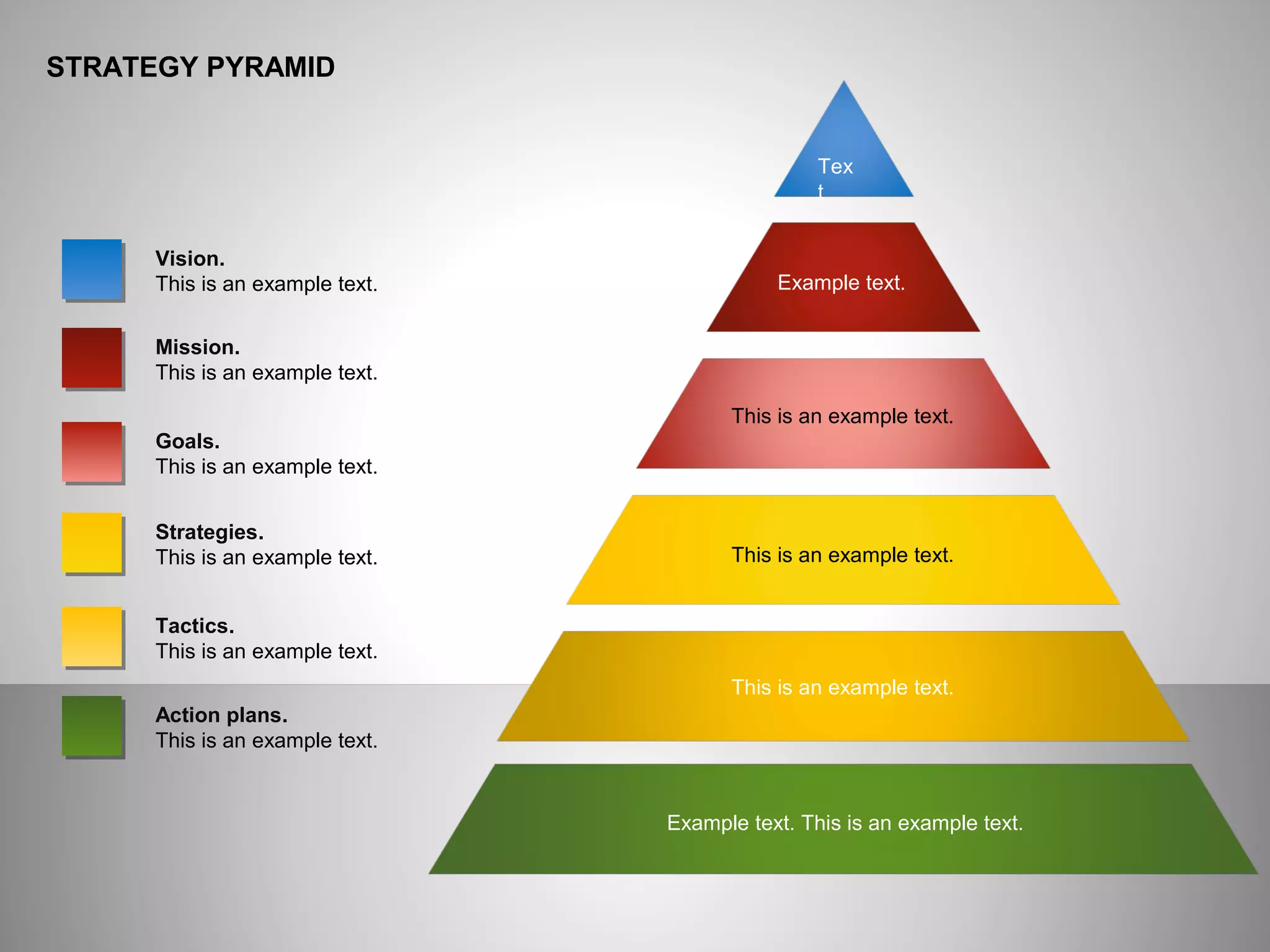 STRATEGY PYRAMID

Vision.
This is an example text.

Mission.
This is an example text.

Goals.
This is an example text.

Strategies.
This is an example text.

Tactics.
This is an example text.

Action plans.
This is an example text.

Tex
t

Example text.

This is an example text.

This is an example text.

This is an example text.

Example text. This is an example text.